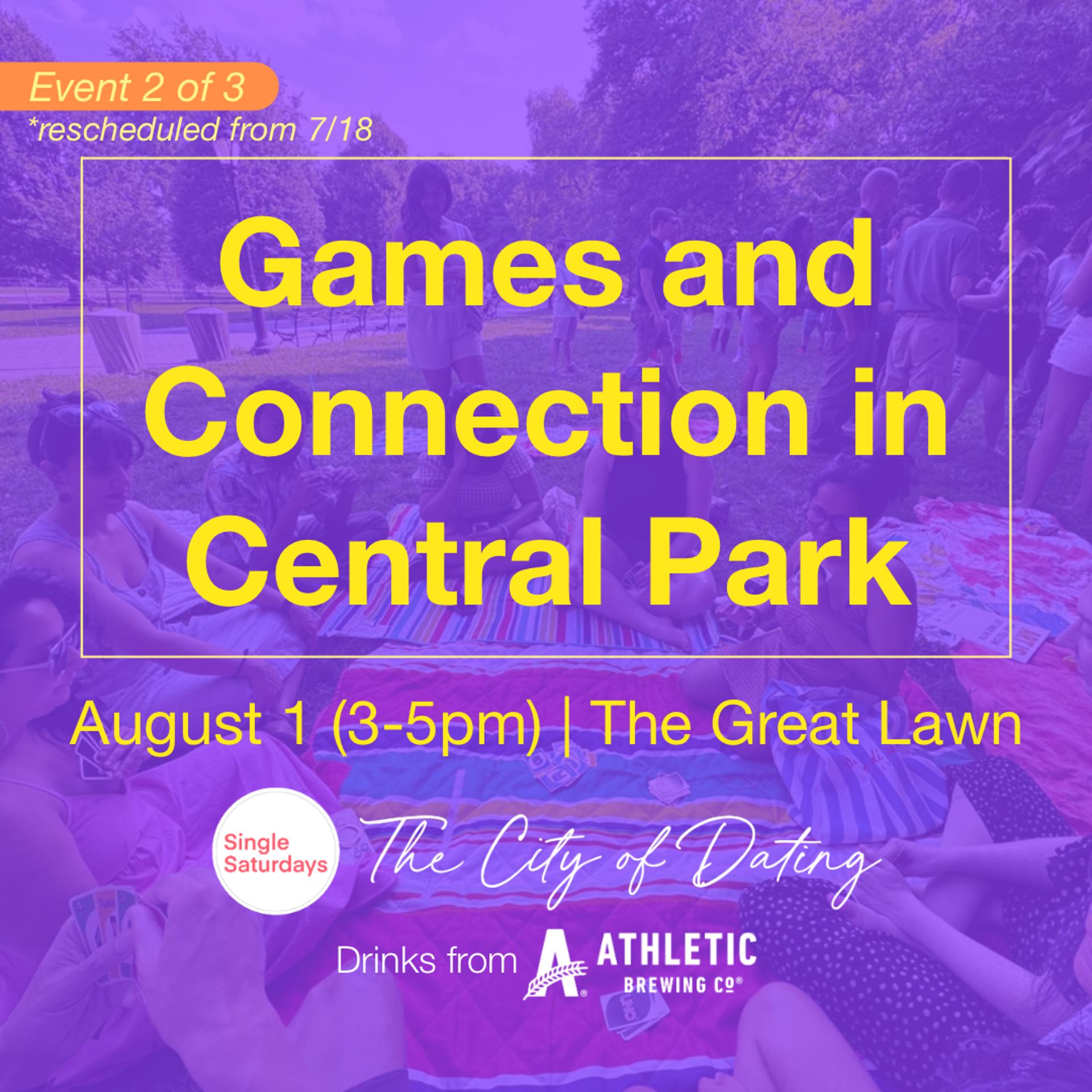 Event 2 of 3
*rescheduled from 7/18

Games and Connection in Central Park

August 1 (3-5pm) | The Great Lawn

Single Saturdays

The City of Dating

Drinks from ATHLETIC BREWING CO